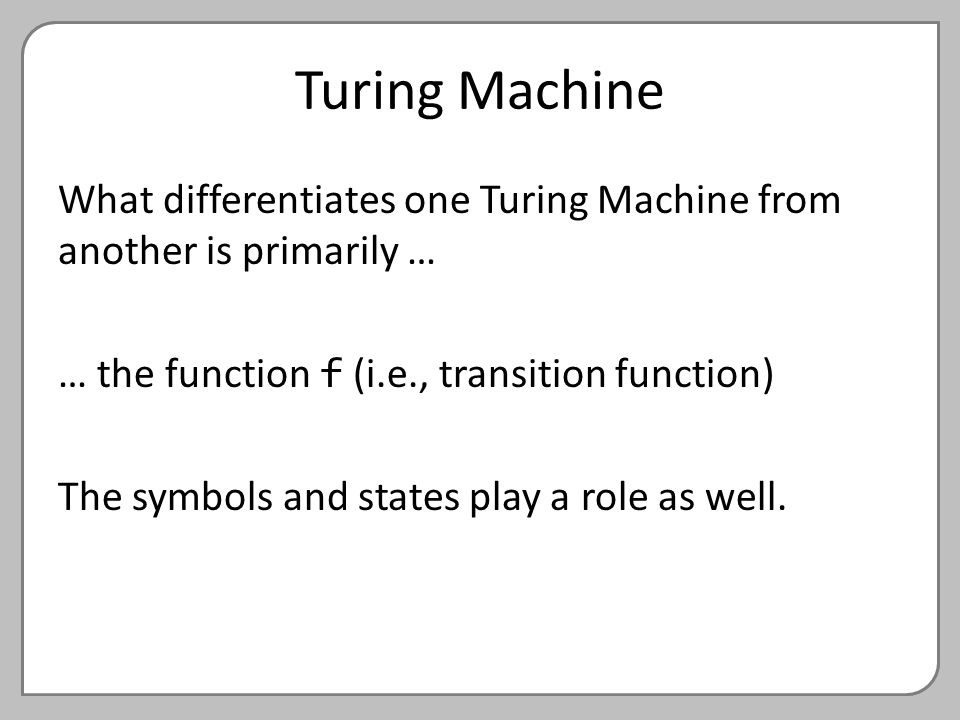 Turing Machine

What differentiates one Turing Machine from another is primarily …

… the function f (i.e., transition function)

The symbols and states play a role as well.